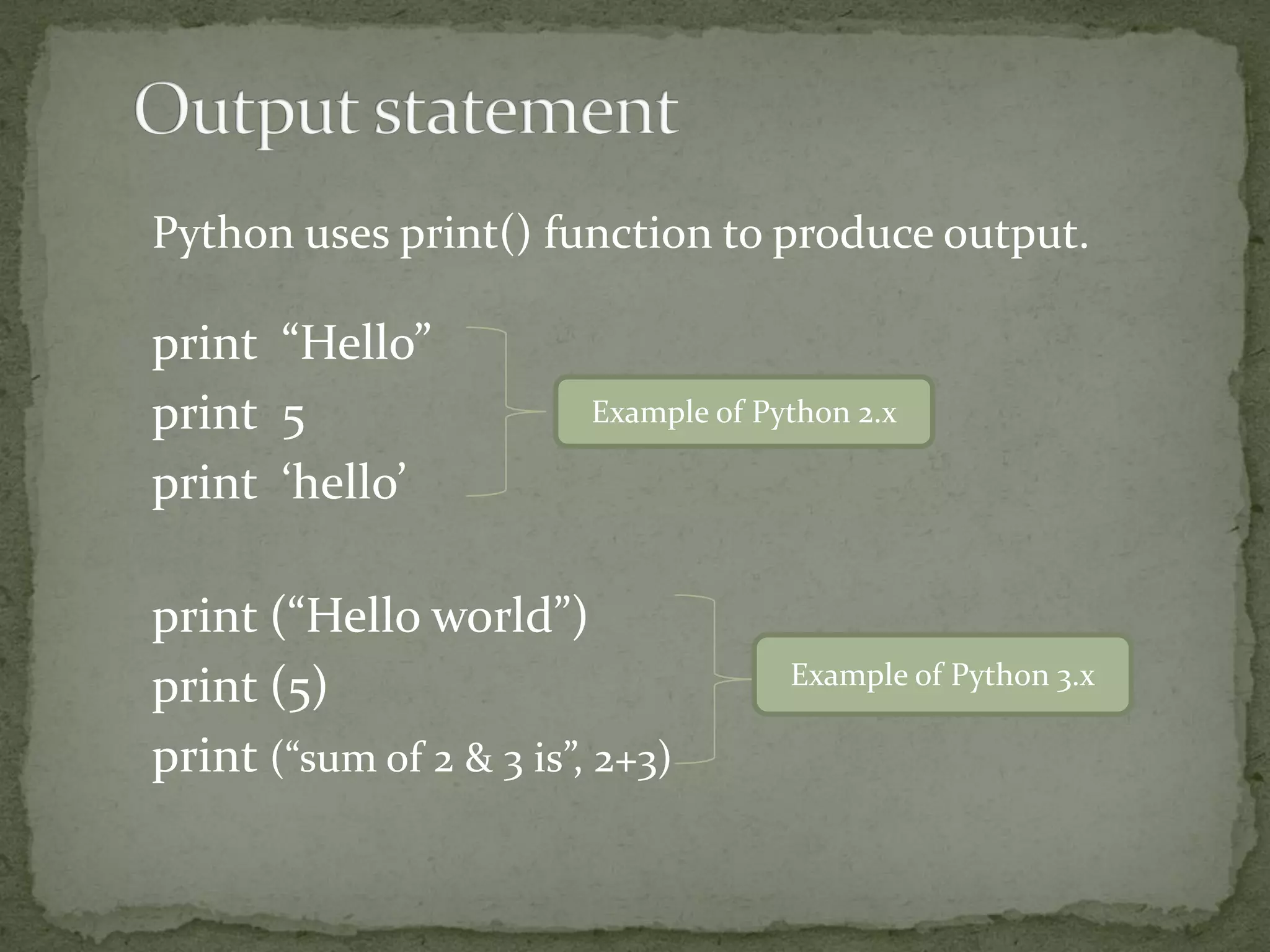 Output statement

Python uses print() function to produce output.

print “Hello”
print 5
print ‘hello’

Example of Python 2.x

print (“Hello world”)
print (5)
print (“sum of 2 & 3 is”, 2+3)

Example of Python 3.x